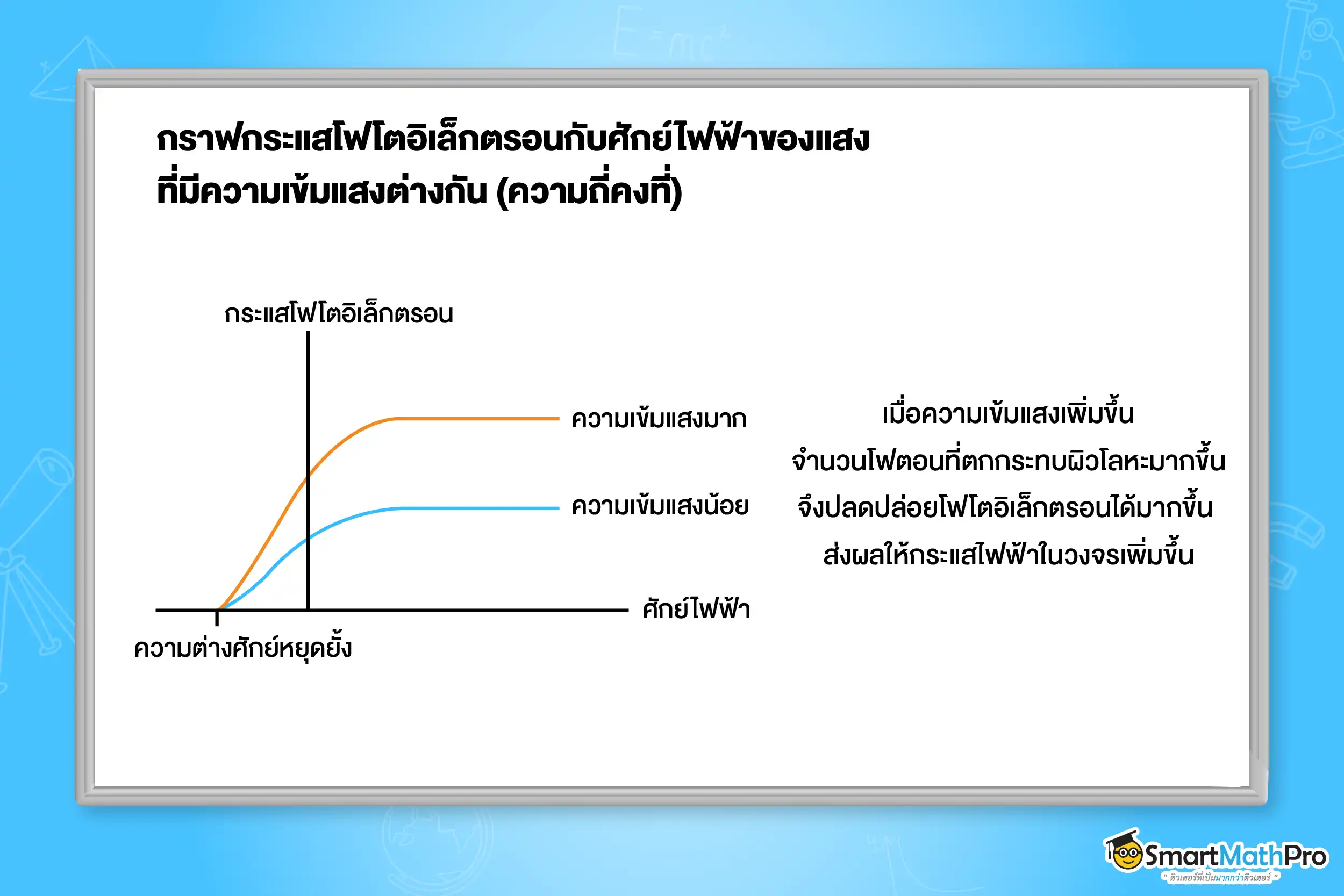 กราฟกระแสโฟโตอิเล็กตรอนกับศักย์ไฟฟ้าของแสง
ที่มีความเข้มแสงต่างกัน (ความถี่คงที่)

กระแสโฟโตอิเล็กตรอน

ความเข้มแสงมาก

ความเข้มแสงน้อย

ศักย์ไฟฟ้า

ความต่างศักย์หยุดยั้ง

เมื่อความเข้มแสงเพิ่มขึ้น
จำนวนโฟตอนที่ตกกระทบผิวโลหะมากขึ้น
จึงปลดปล่อยโฟโตอิเล็กตรอนได้มากขึ้น
ส่งผลให้กระแสไฟฟ้าในวงจรเพิ่มขึ้น

SmartMathPro
" ติวเตอร์ที่เป็นมากกว่าติวเตอร์ "